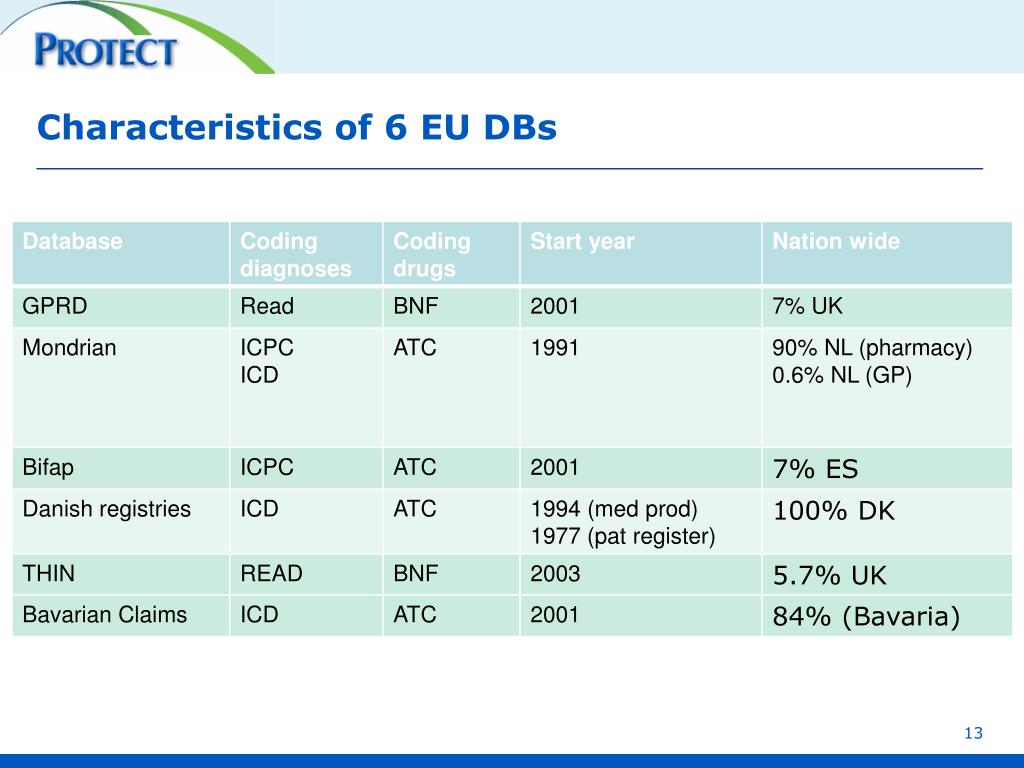 PROTECT

Characteristics of 6 EU DBs

| Database | Coding diagnoses | Coding drugs | Start year | Nation wide |
|---|---|---|---|---|
| GPRD | Read | BNF | 2001 | 7% UK |
| Mondrian | ICPC ICD | ATC | 1991 | 90% NL (pharmacy) 0.6% NL (GP) |
| Bifap | ICPC | ATC | 2001 | 7% ES |
| Danish registries | ICD | ATC | 1994 (med prod) 1977 (pat register) | 100% DK |
| THIN | READ | BNF | 2003 | 5.7% UK |
| Bavarian Claims | ICD | ATC | 2001 | 84% (Bavaria) |

13